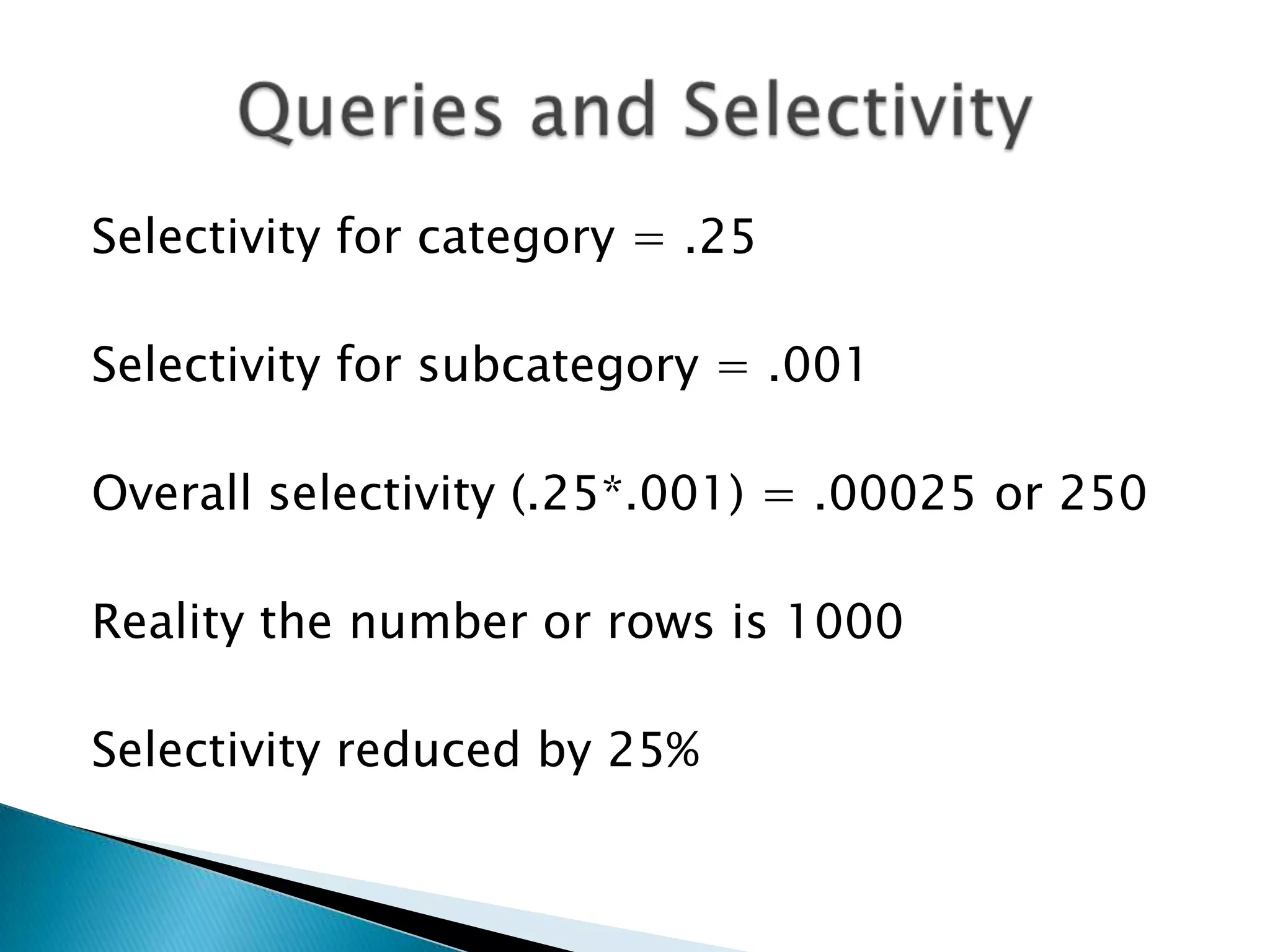 Queries and Selectivity

Selectivity for category = .25

Selectivity for subcategory = .001

Overall selectivity (.25*.001) = .00025 or 250

Reality the number or rows is 1000

Selectivity reduced by 25%